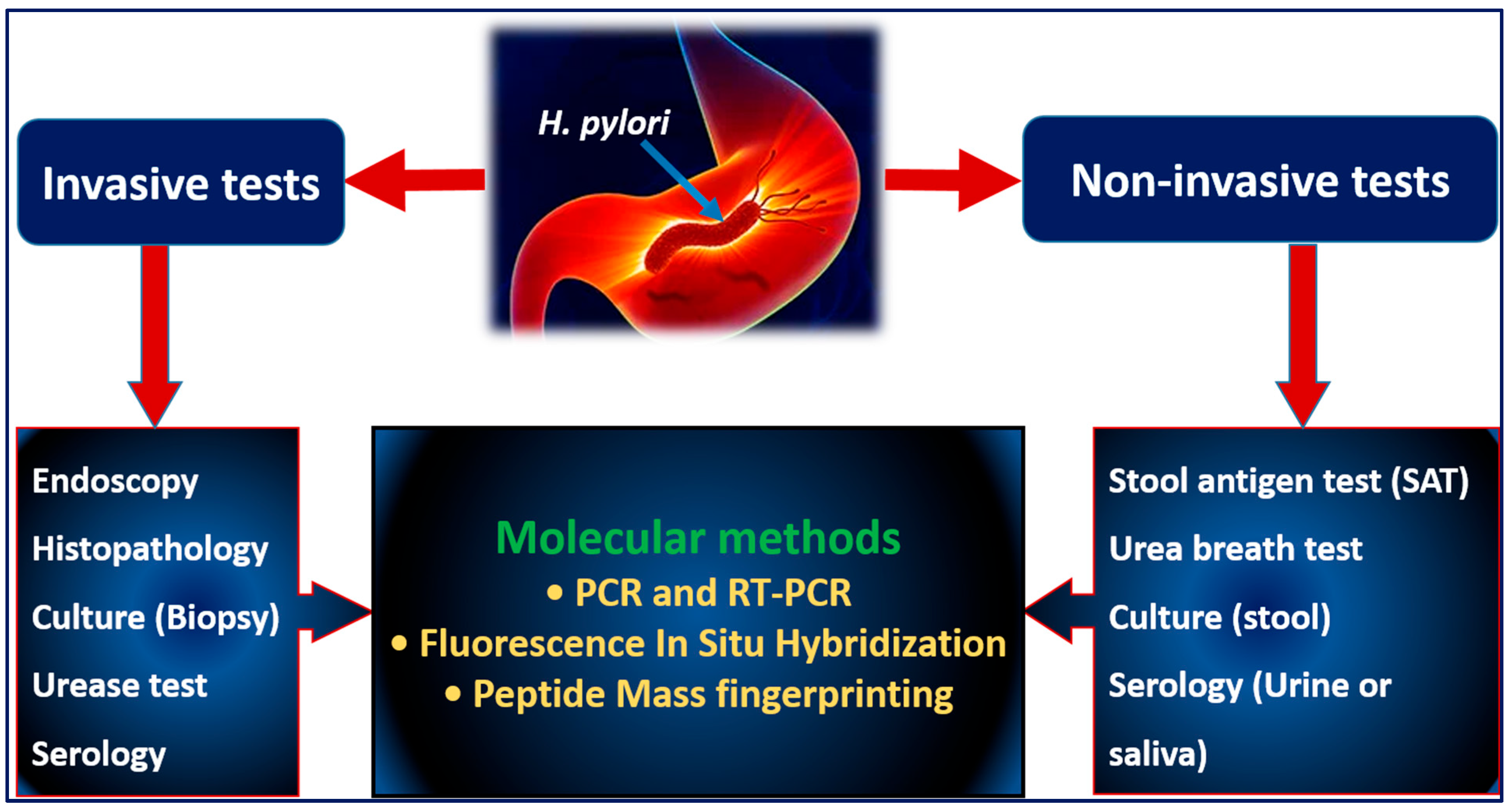 Invasive tests

H. pylori

Non-invasive tests

Endoscopy
Histopathology
Culture (Biopsy)
Urease test
Serology

Molecular methods
• PCR and RT-PCR
• Fluorescence In Situ Hybridization
• Peptide Mass fingerprinting

Stool antigen test (SAT)
Urea breath test
Culture (stool)
Serology (Urine or saliva)